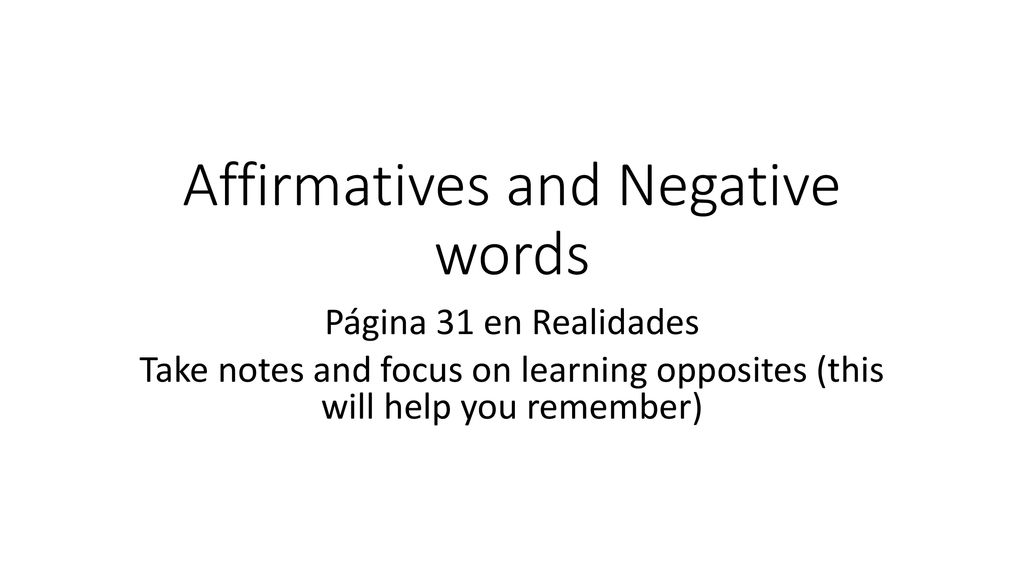 Affirmatives and Negative words

Página 31 en Realidades

Take notes and focus on learning opposites (this will help you remember)